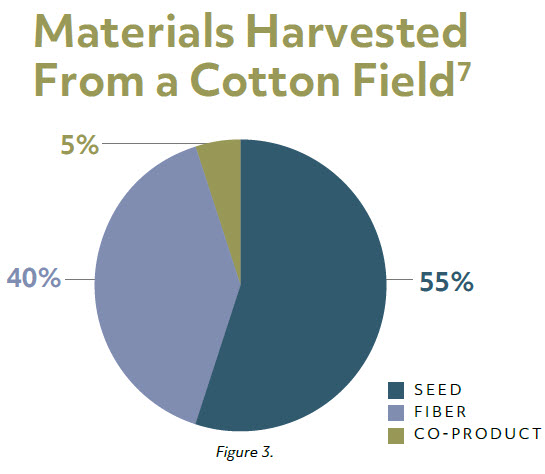 Materials Harvested From a Cotton Field$^7$

5%

40%

55%

SEED
FIBER
CO-PRODUCT

Figure 3.